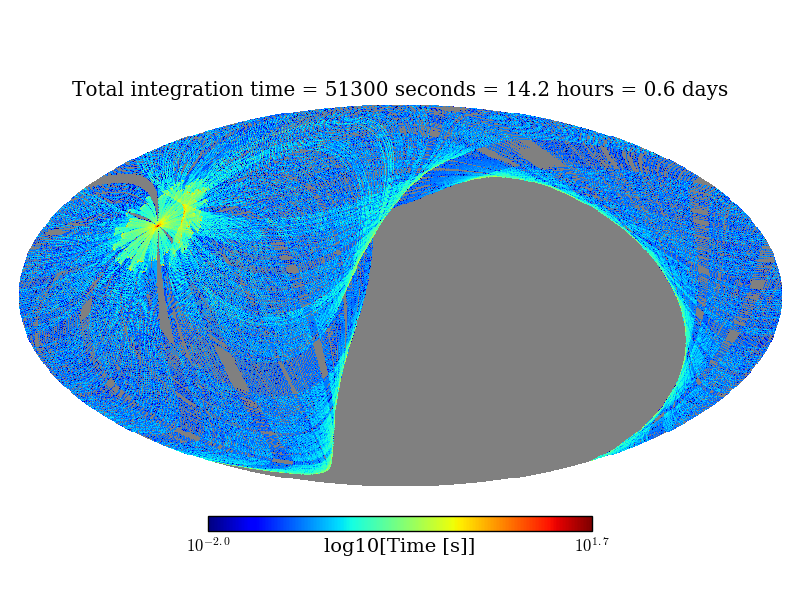 Total integration time = 51300 seconds = 14.2 hours = 0.6 days

$10^{-2.0}$ log10[Time [s]] $10^{1.7}$